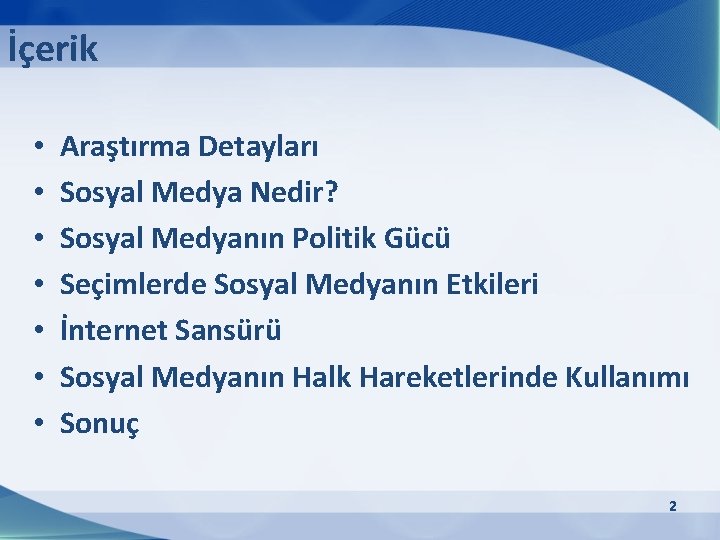 İçerik

• Araştırma Detayları
• Sosyal Medya Nedir?
• Sosyal Medyanın Politik Gücü
• Seçimlerde Sosyal Medyanın Etkileri
• İnternet Sansürü
• Sosyal Medyanın Halk Hareketlerinde Kullanımı
• Sonuç

2